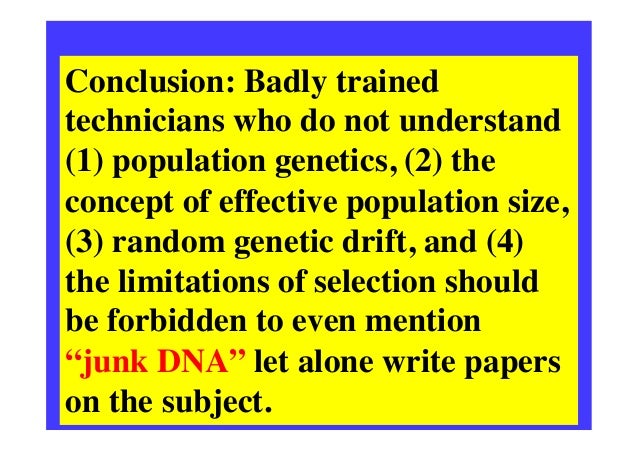 Conclusion: Badly trained technicians who do not understand (1) population genetics, (2) the concept of effective population size, (3) random genetic drift, and (4) the limitations of selection should be forbidden to even mention “junk DNA” let alone write papers on the subject.